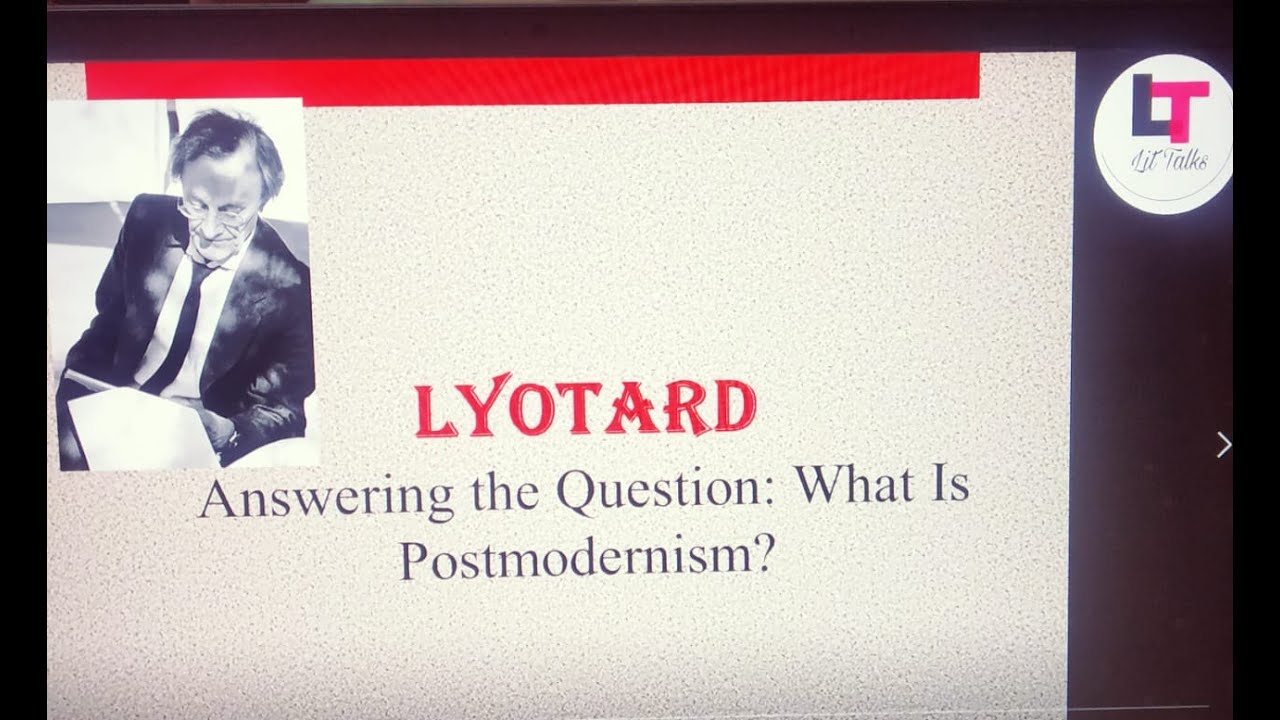 LT
Lit Talks

LYOTARD

Answering the Question: What Is Postmodernism?